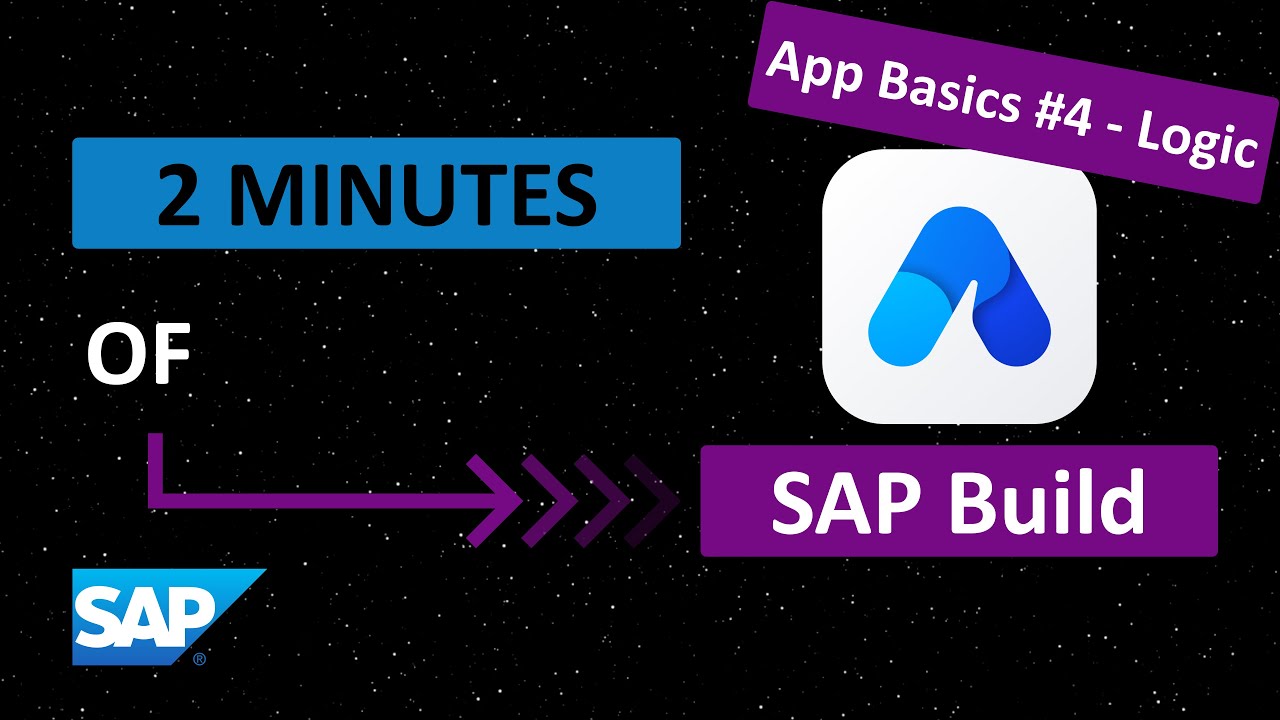 App Basics #4 - Logic

2 MINUTES

OF

SAP Build

SAP®